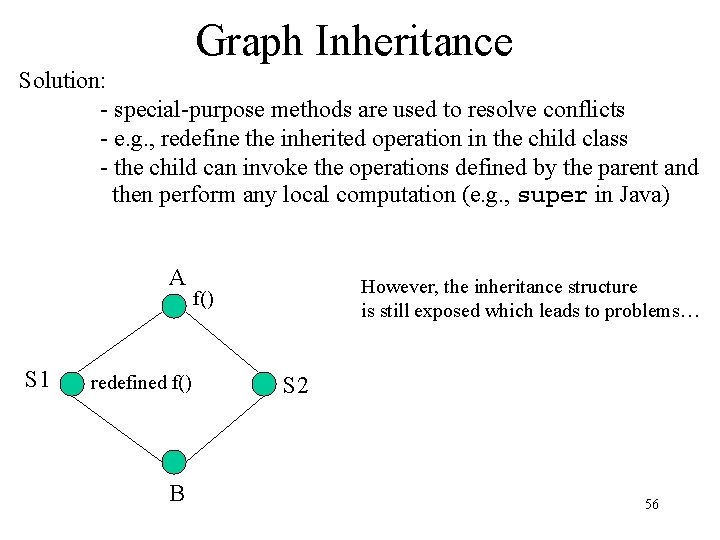 Graph Inheritance

Solution:

- special-purpose methods are used to resolve conflicts
- e.g., redefine the inherited operation in the child class
- the child can invoke the operations defined by the parent and then perform any local computation (e.g., super in Java)

A

f()

S1

redefined f()

S2

B

However, the inheritance structure is still exposed which leads to problems…

56